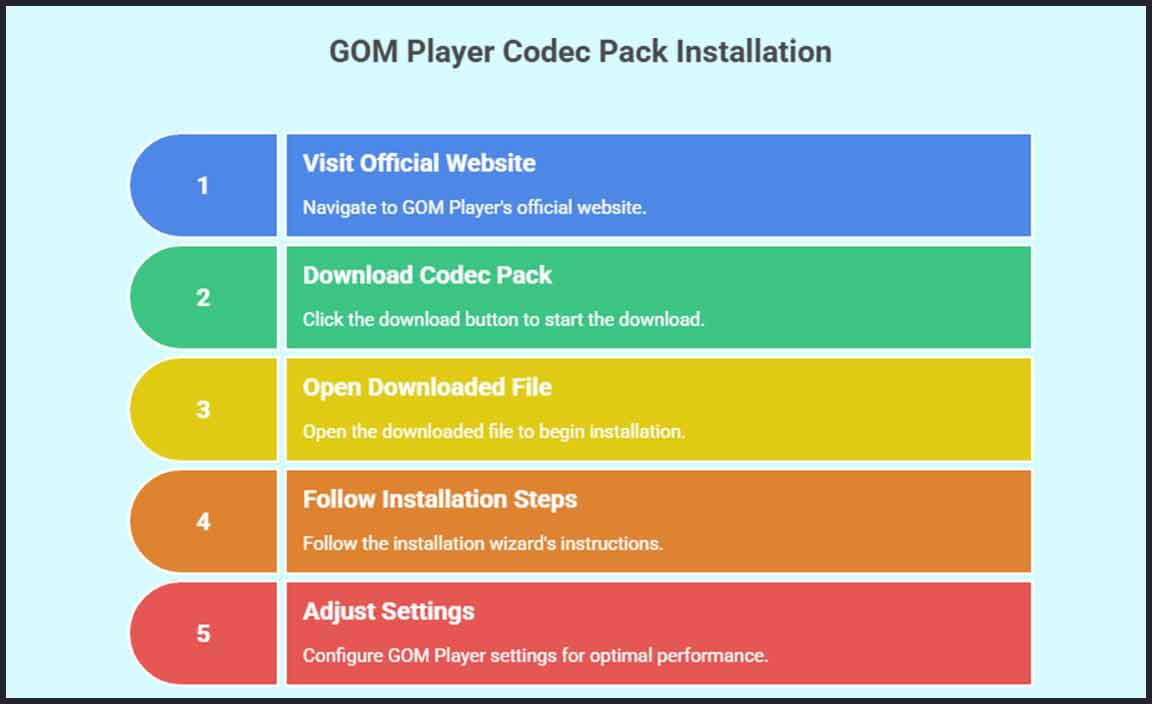 GOM Player Codec Pack Installation

1

Visit Official Website

Navigate to GOM Player's official website.

2

Download Codec Pack

Click the download button to start the download.

3

Open Downloaded File

Open the downloaded file to begin installation.

4

Follow Installation Steps

Follow the installation wizard's instructions.

5

Adjust Settings

Configure GOM Player settings for optimal performance.